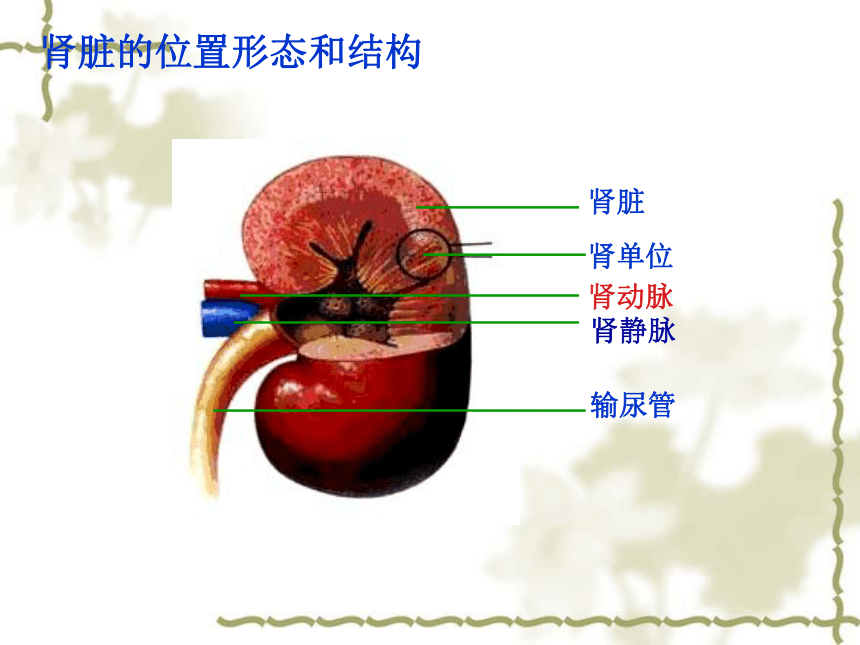 肾脏的位置形态和结构

肾脏

肾单位

肾动脉

肾静脉

输尿管